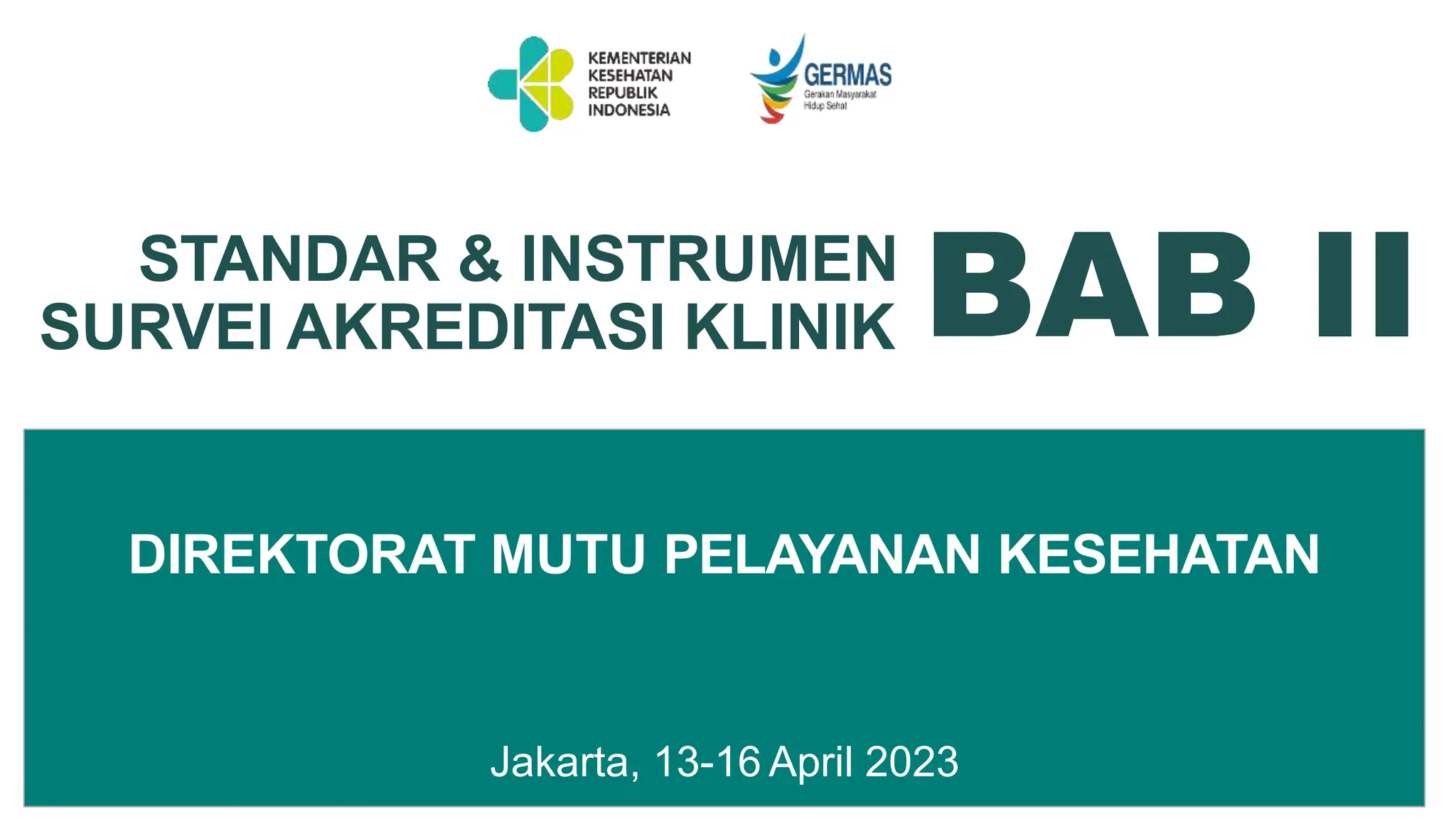 KEMENTERIAN KESEHATAN REPUBLIK INDONESIA

GERMAS
Gerakan Masyarakat Hidup Sehat

STANDAR & INSTRUMEN SURVEI AKREDITASI KLINIK

BAB II

DIREKTORAT MUTU PELAYANAN KESEHATAN

Jakarta, 13-16 April 2023